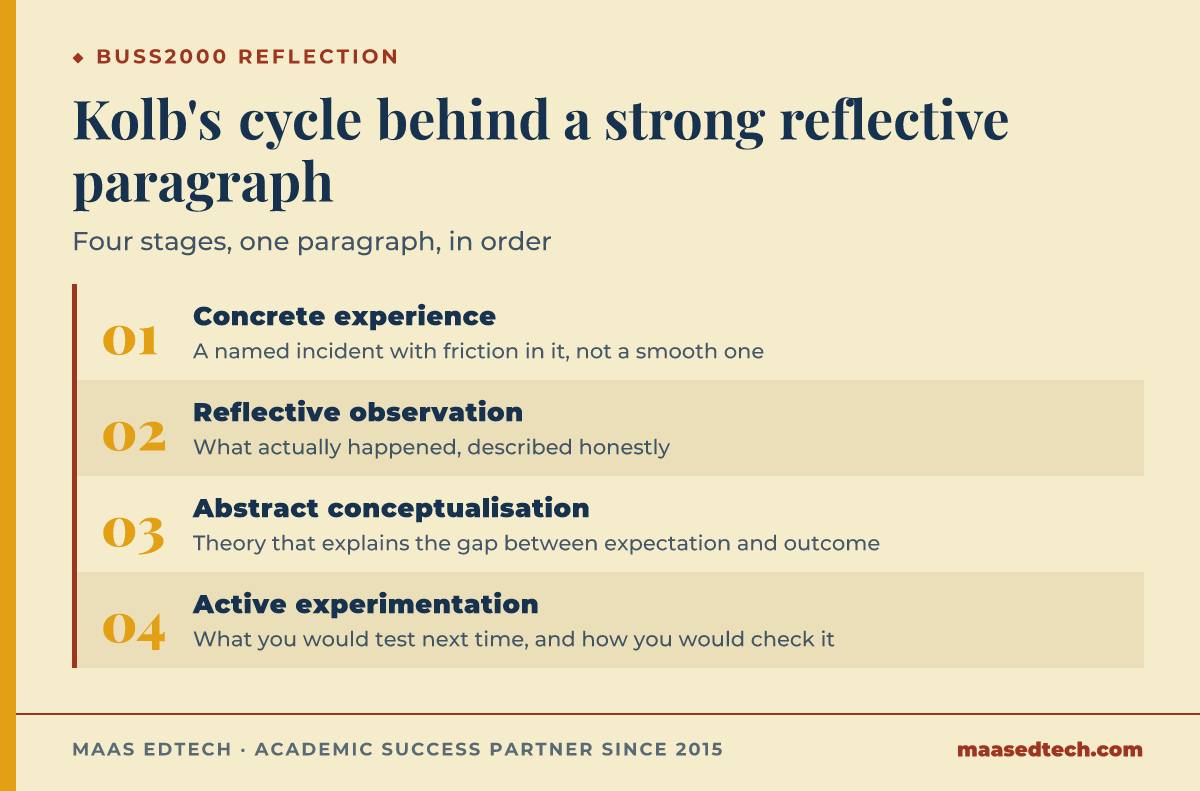 ◆ BUSS2000 REFLECTION

Kolb's cycle behind a strong reflective paragraph

Four stages, one paragraph, in order

01 Concrete experience
A named incident with friction in it, not a smooth one

02 Reflective observation
What actually happened, described honestly

03 Abstract conceptualisation
Theory that explains the gap between expectation and outcome

04 Active experimentation
What you would test next time, and how you would check it

MAAS EDTECH · ACADEMIC SUCCESS PARTNER SINCE 2015

maasedtech.com